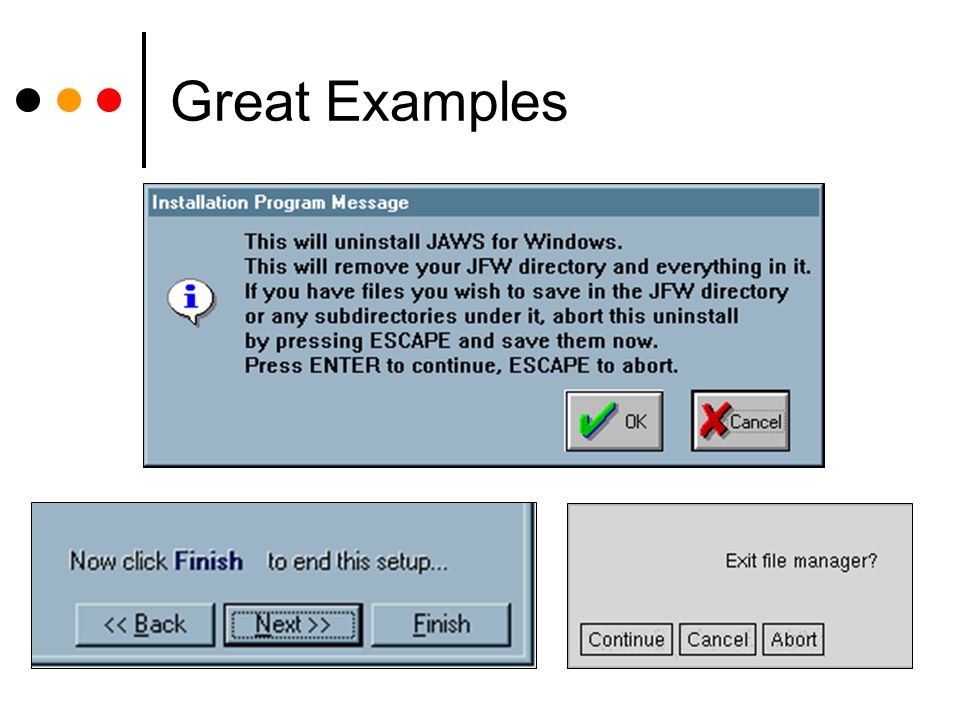 Great Examples

Installation Program Message

This will uninstall JAWS for Windows.
This will remove your JFW directory and everything in it.
If you have files you wish to save in the JFW directory or any subdirectories under it, abort this uninstall by pressing ESCAPE and save them now.
Press ENTER to continue, ESCAPE to abort.

OK

Cancel

Now click Finish to end this setup...

<< Back

Next >>

Finish

Exit file manager?

Continue

Cancel

Abort